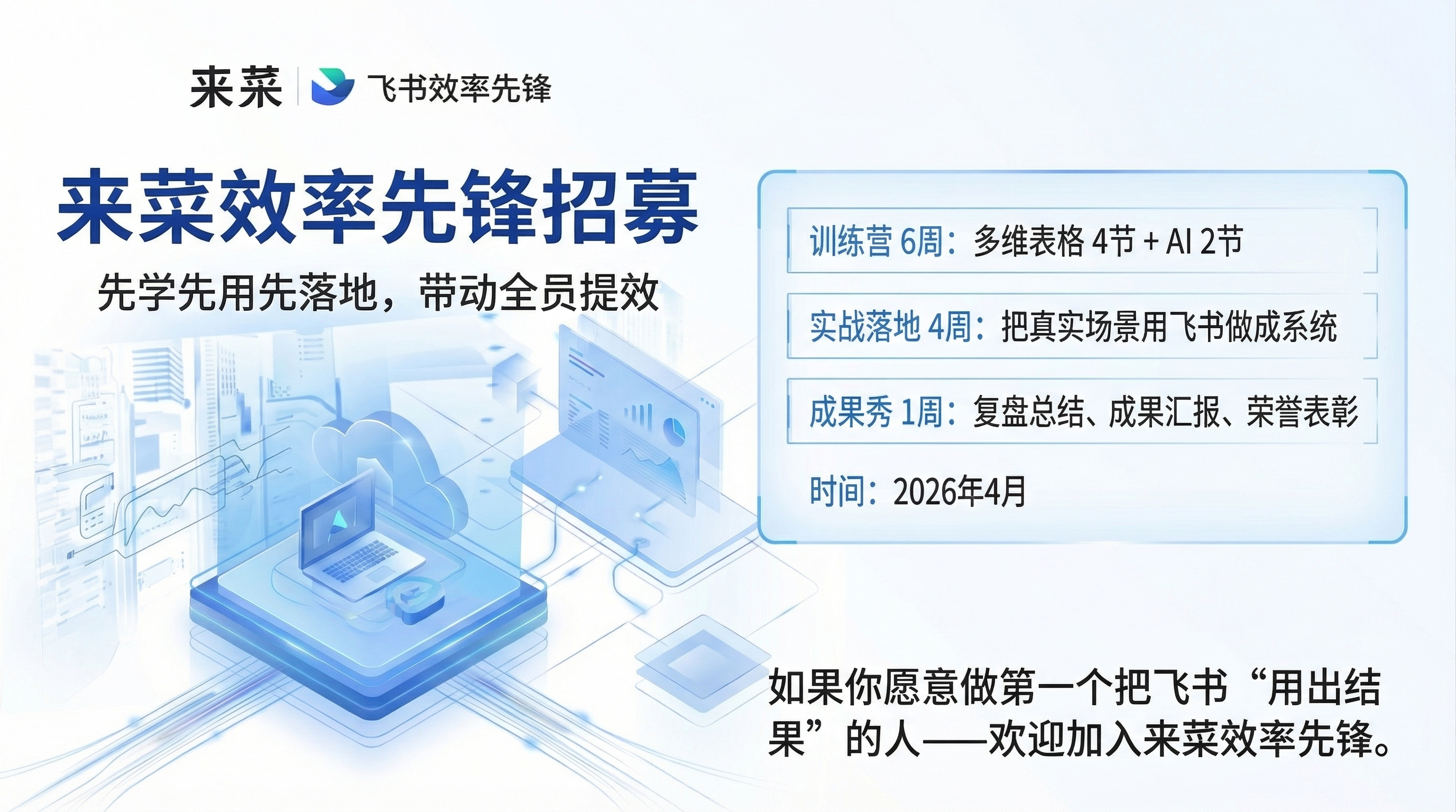 来菜 | 飞书效率先锋

来菜效率先锋招募

先学先用先落地，带动全员提效

训练营 6周：多维表格 4节 + AI 2节

实战落地 4周：把真实场景用飞书做成系统

成果秀 1周：复盘总结、成果汇报、荣誉表彰

时间：2026年4月

如果你愿意做第一个把飞书“用出结果”的人——欢迎加入来菜效率先锋。